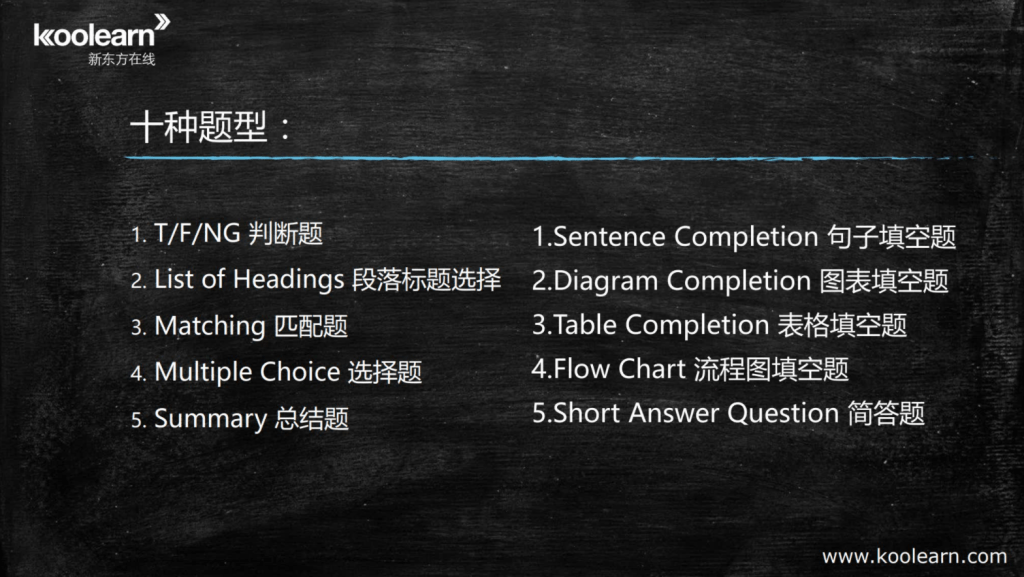 koolearn
新东方在线

十种题型：

1. T/F/NG 判断题
2. List of Headings 段落标题选择
3. Matching 匹配题
4. Multiple Choice 选择题
5. Summary 总结题

1.Sentence Completion 句子填空题
2.Diagram Completion 图表填空题
3.Table Completion 表格填空题
4.Flow Chart 流程图填空题
5.Short Answer Question 简答题

www.koolearn.com